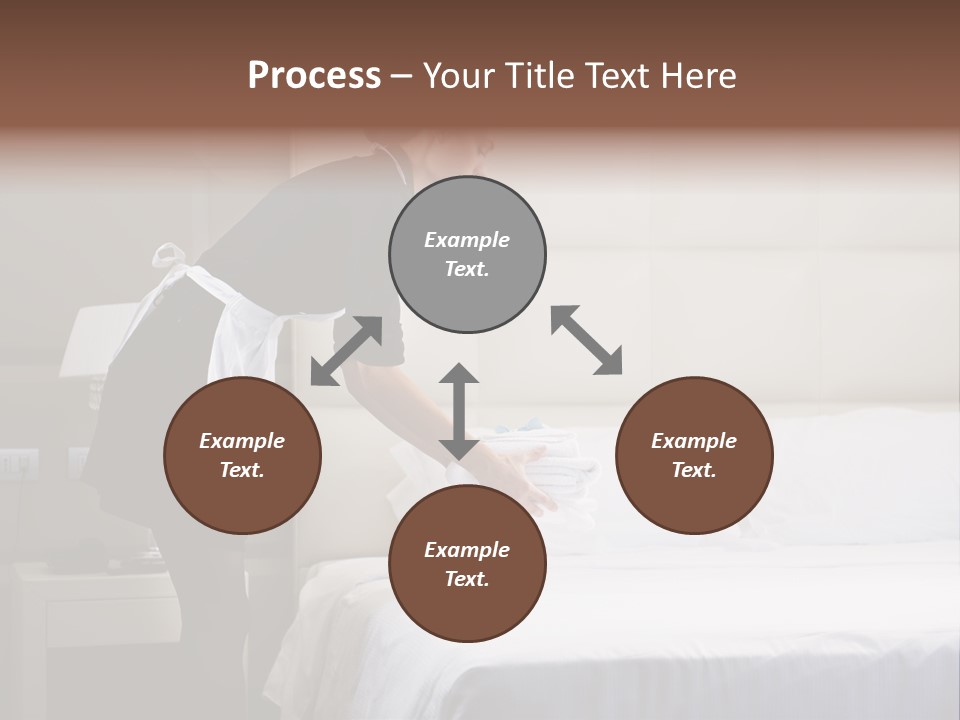 Process – Your Title Text Here

Example Text.

Example Text.

Example Text.

Example Text.